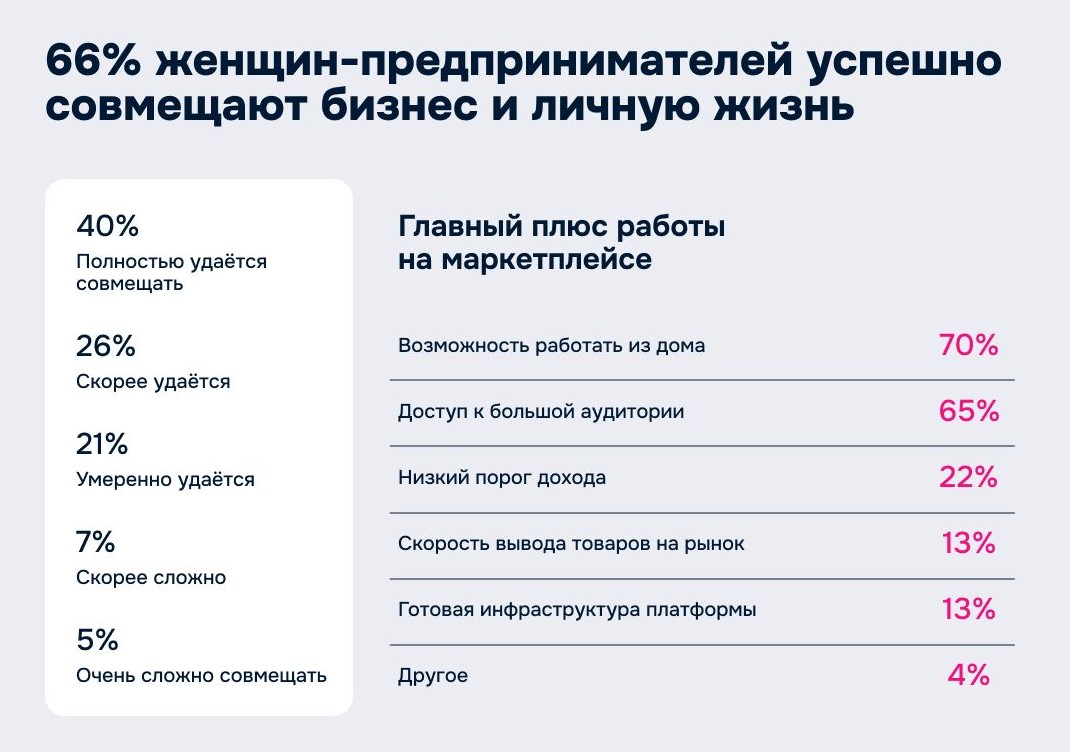 66% женщин-предпринимателей успешно совмещают бизнес и личную жизнь

40%
Полностью удаётся совмещать

26%
Скорее удаётся

21%
Умеренно удаётся

7%
Скорее сложно

5%
Очень сложно совмещать

Главный плюс работы на маркетплейсе

| | |
|---|---|
| Возможность работать из дома | 70% |
| Доступ к большой аудитории | 65% |
| Низкий порог дохода | 22% |
| Скорость вывода товаров на рынок | 13% |
| Готовая инфраструктура платформы | 13% |
| Другое | 4% |